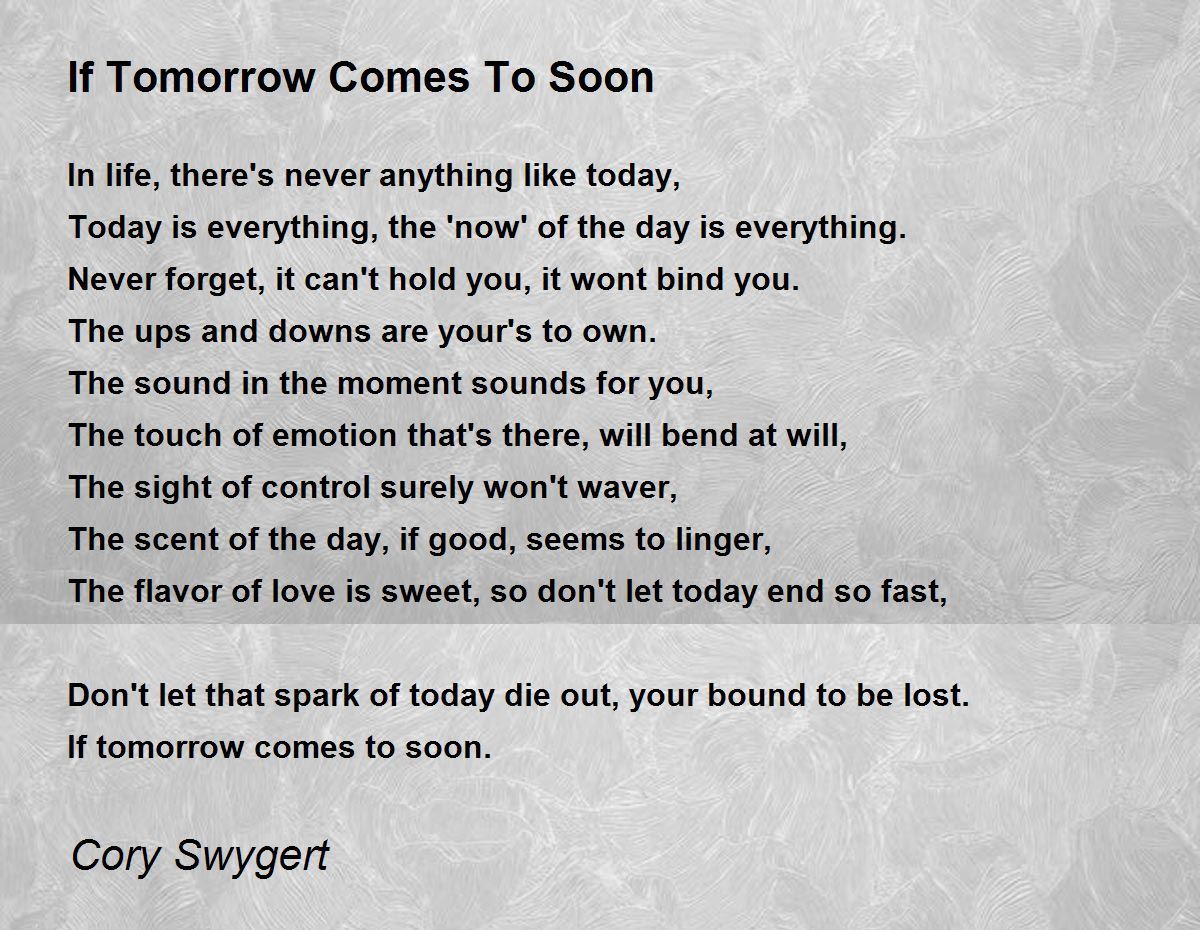 If Tomorrow Comes To Soon

In life, there's never anything like today,
Today is everything, the 'now' of the day is everything.
Never forget, it can't hold you, it wont bind you.
The ups and downs are your's to own.
The sound in the moment sounds for you,
The touch of emotion that's there, will bend at will,
The sight of control surely won't waver,
The scent of the day, if good, seems to linger,
The flavor of love is sweet, so don't let today end so fast,

Don't let that spark of today die out, your bound to be lost.
If tomorrow comes to soon.

Cory Swygert